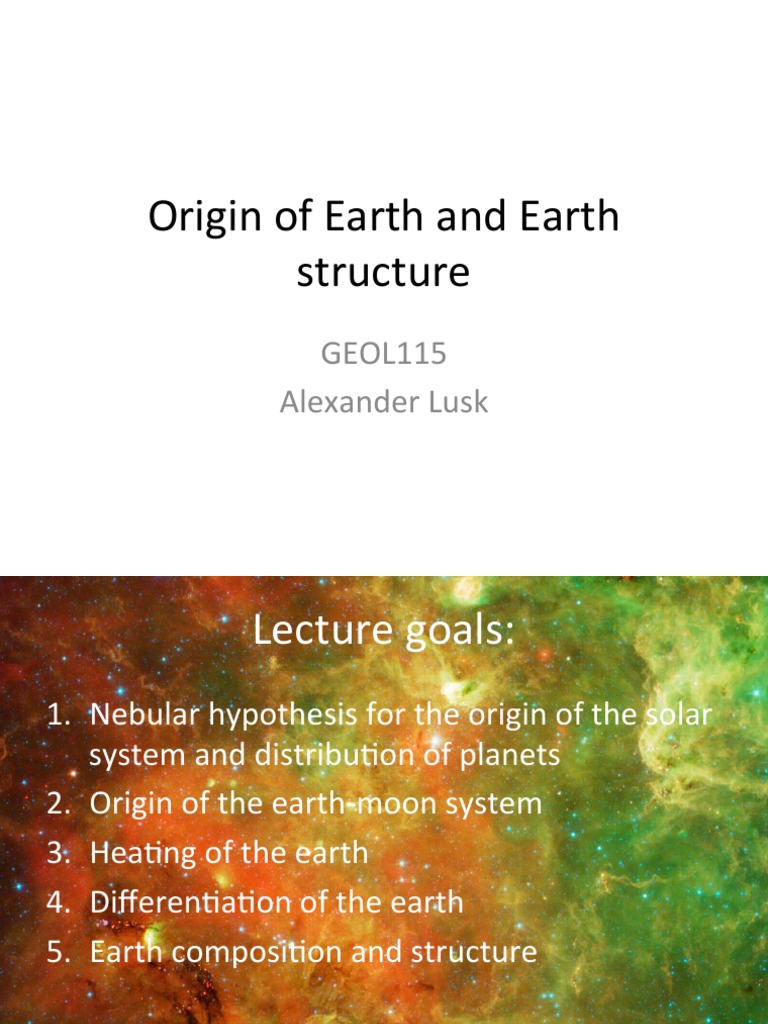 Origin of Earth and Earth structure

GEOL115
Alexander Lusk

Lecture goals:

1. Nebular hypothesis for the origin of the solar system and distribution of planets
2. Origin of the earth-moon system
3. Heating of the earth
4. Differentiation of the earth
5. Earth composition and structure